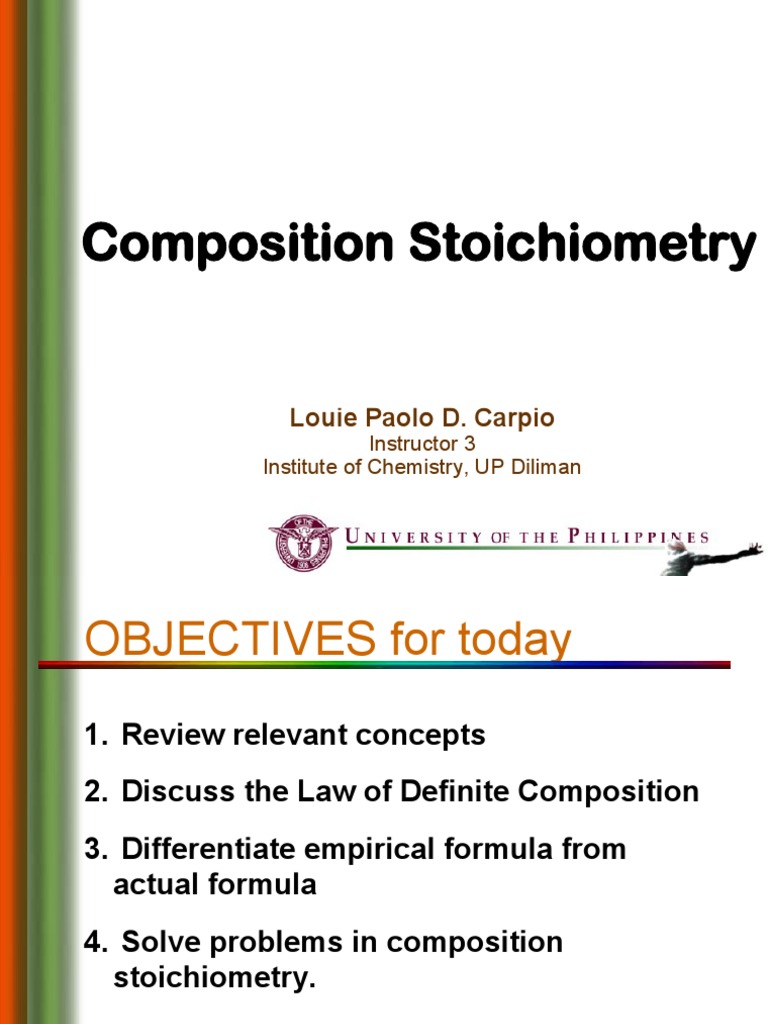 Composition Stoichiometry

Louie Paolo D. Carpio
Instructor 3
Institute of Chemistry, UP Diliman

UNIVERSITY OF THE PHILIPPINES

OBJECTIVES for today

1. Review relevant concepts

2. Discuss the Law of Definite Composition

3. Differentiate empirical formula from actual formula

4. Solve problems in composition stoichiometry.